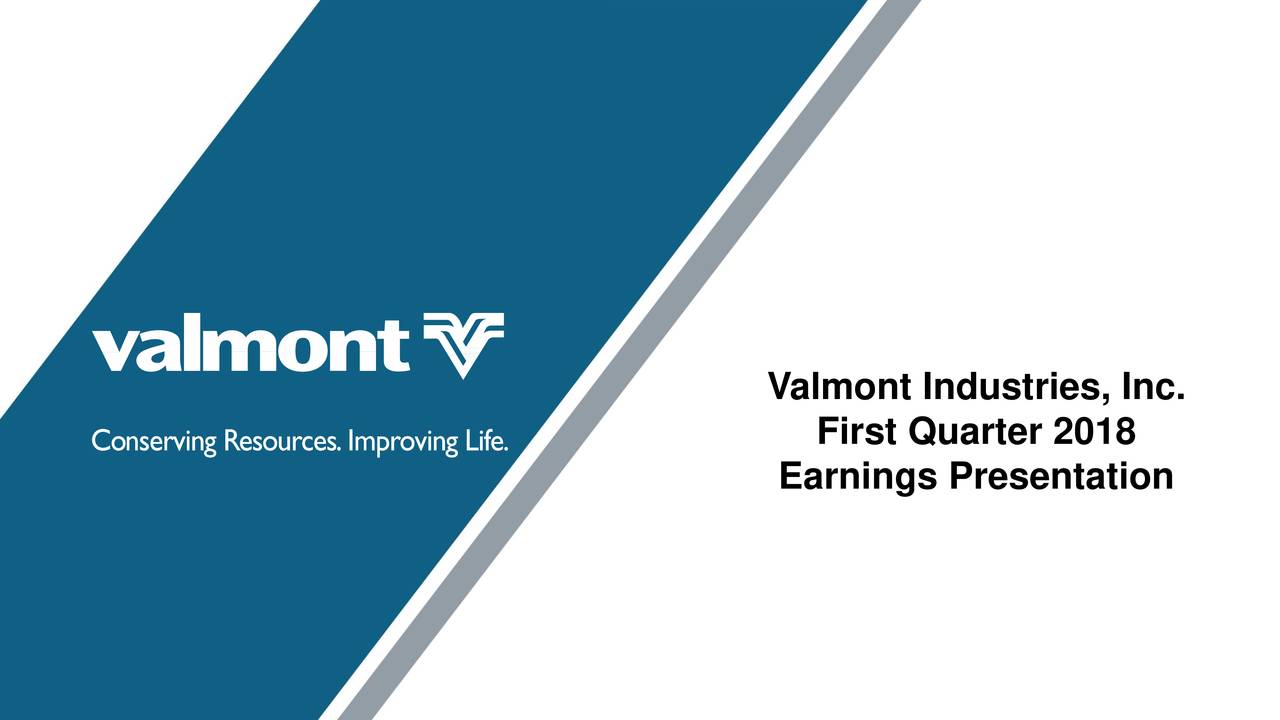 valmont

Conserving Resources. Improving Life.

Valmont Industries, Inc.
First Quarter 2018
Earnings Presentation